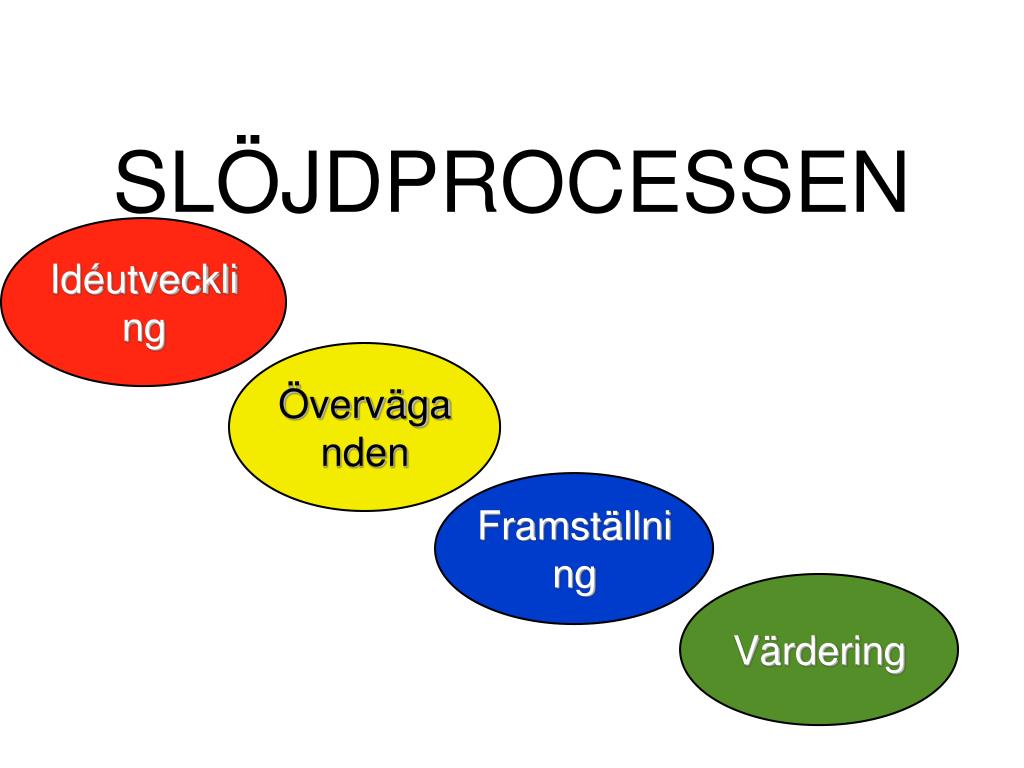 SLÖJDPROCESSEN

Idéutveckling

Överväganden

Framställning

Värdering